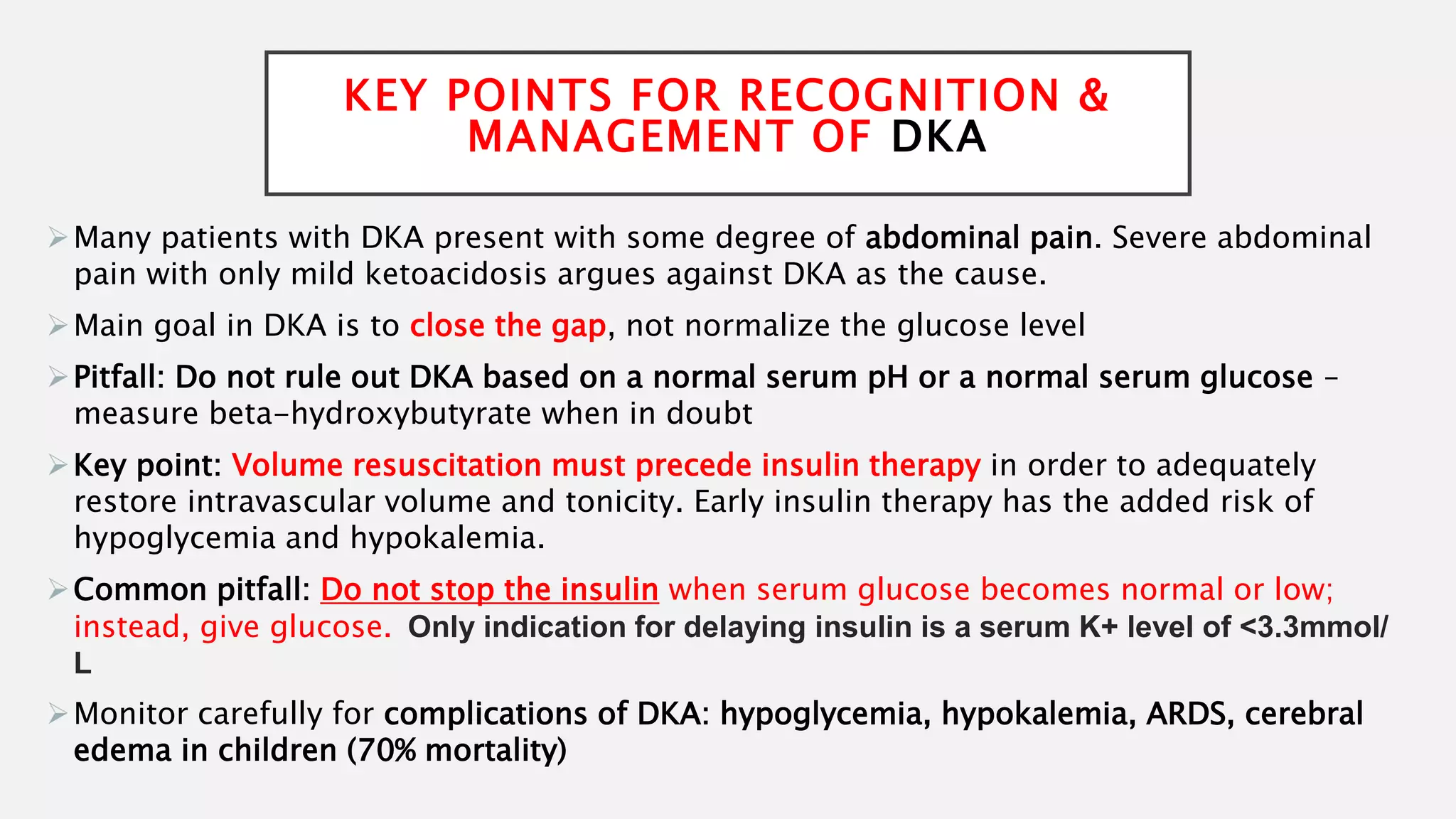 KEY POINTS FOR RECOGNITION & MANAGEMENT OF DKA

➢ Many patients with DKA present with some degree of abdominal pain. Severe abdominal pain with only mild ketoacidosis argues against DKA as the cause.

➢ Main goal in DKA is to close the gap, not normalize the glucose level

➢ Pitfall: Do not rule out DKA based on a normal serum pH or a normal serum glucose – measure beta-hydroxybutyrate when in doubt

➢ Key point: Volume resuscitation must precede insulin therapy in order to adequately restore intravascular volume and tonicity. Early insulin therapy has the added risk of hypoglycemia and hypokalemia.

➢ Common pitfall: Do not stop the insulin when serum glucose becomes normal or low; instead, give glucose. Only indication for delaying insulin is a serum K+ level of <3.3mmol/L

➢ Monitor carefully for complications of DKA: hypoglycemia, hypokalemia, ARDS, cerebral edema in children (70% mortality)